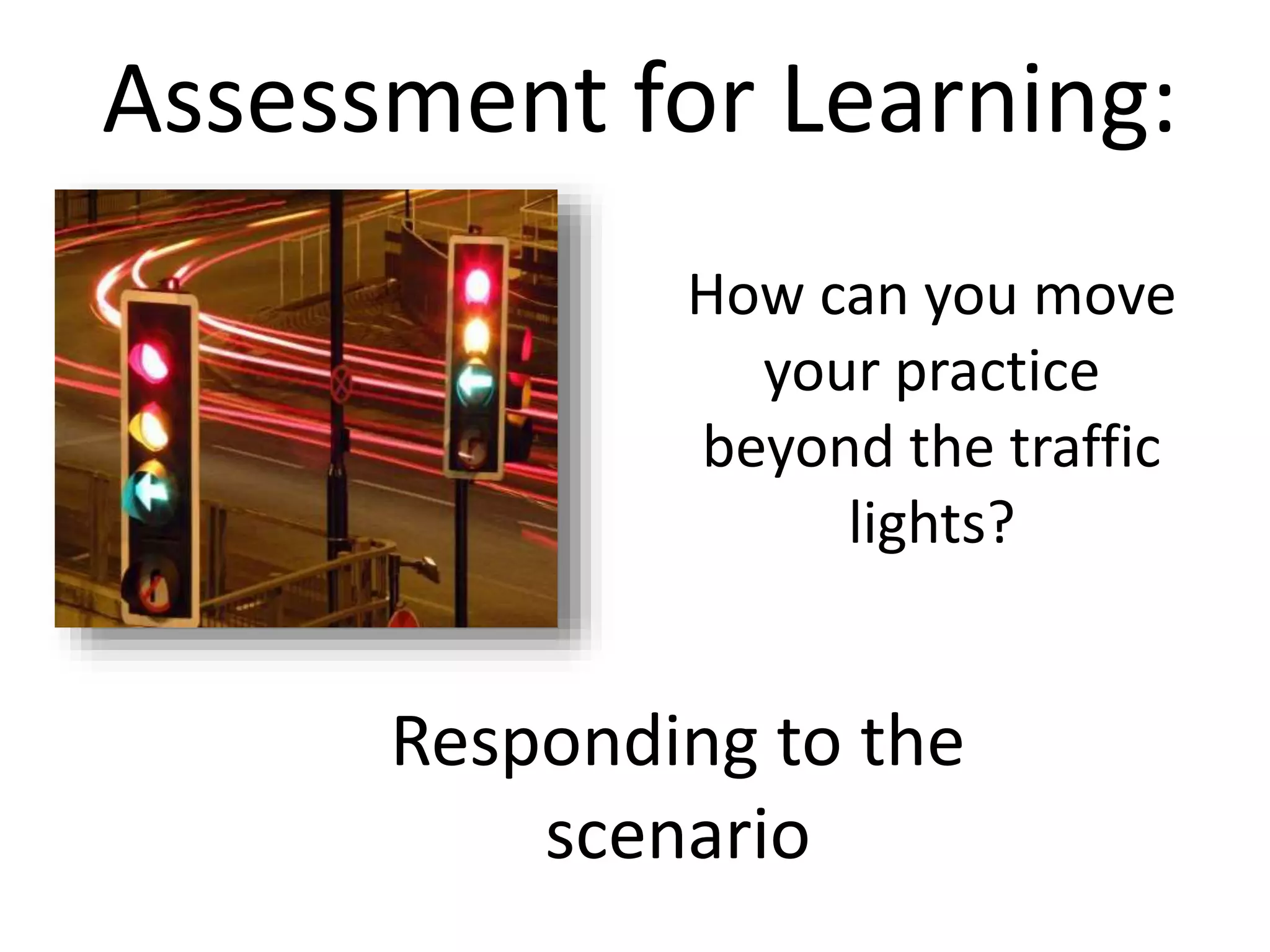 Assessment for Learning:

How can you move your practice beyond the traffic lights?

Responding to the scenario